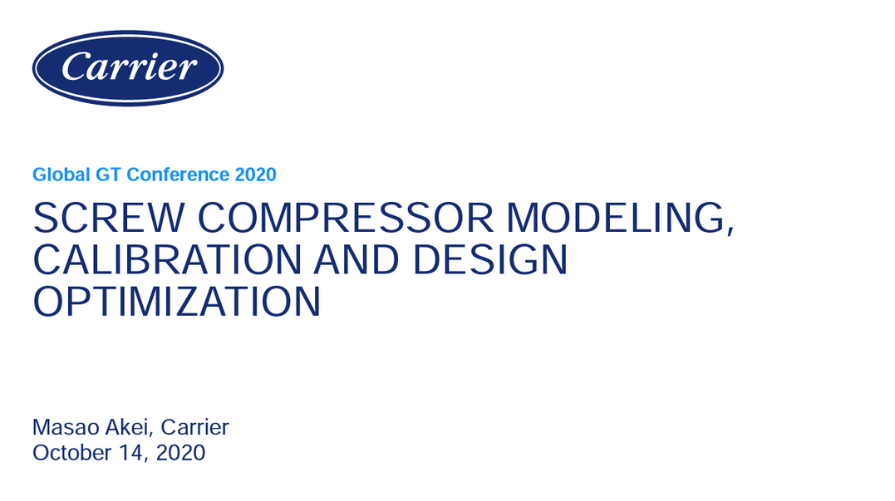 Carrier

Global GT Conference 2020

SCREW COMPRESSOR MODELING, CALIBRATION AND DESIGN OPTIMIZATION

Masao Akei, Carrier
October 14, 2020